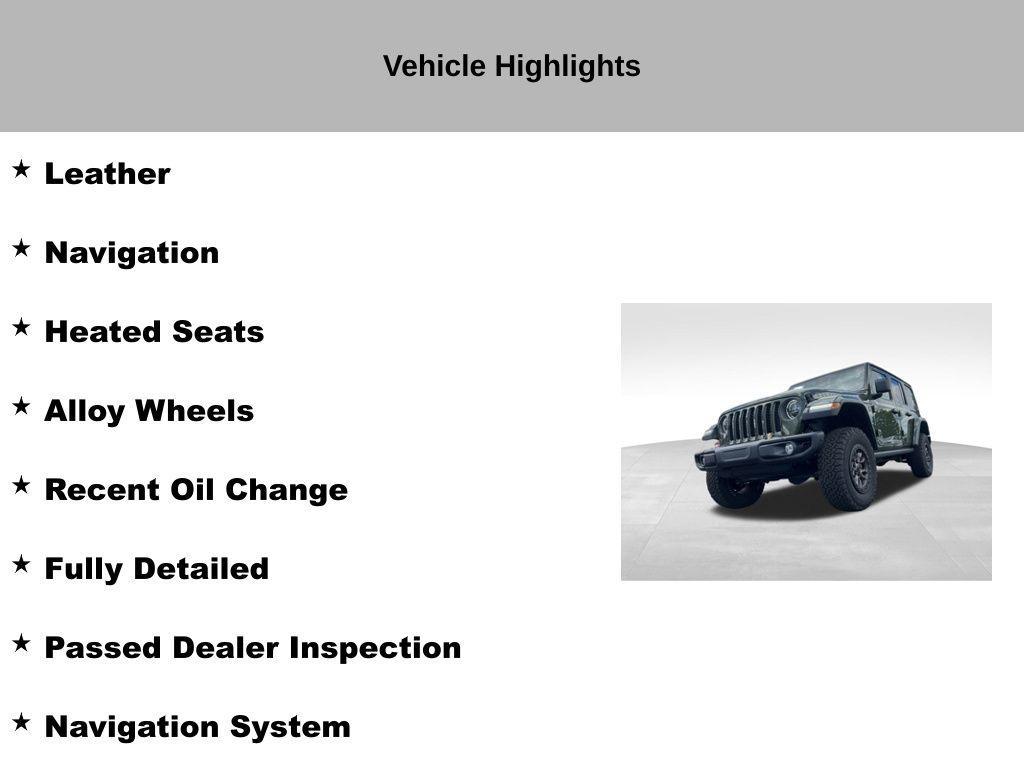 Vehicle Highlights

★ Leather

★ Navigation

★ Heated Seats

★ Alloy Wheels

★ Recent Oil Change

★ Fully Detailed

★ Passed Dealer Inspection

★ Navigation System